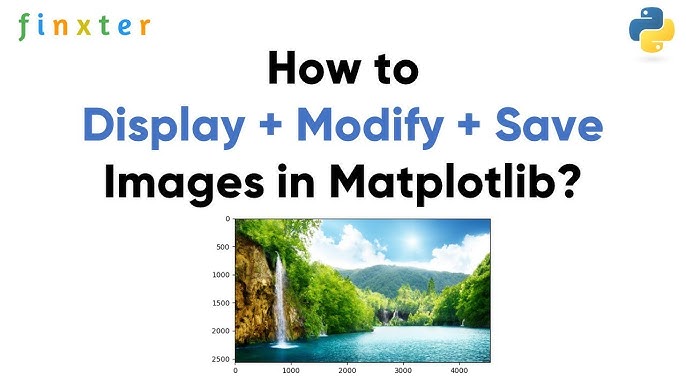 finxter

How to
Display + Modify + Save
Images in Matplotlib?

0
500
1000
1500
2000
2500
0 1000 2000 3000 4000